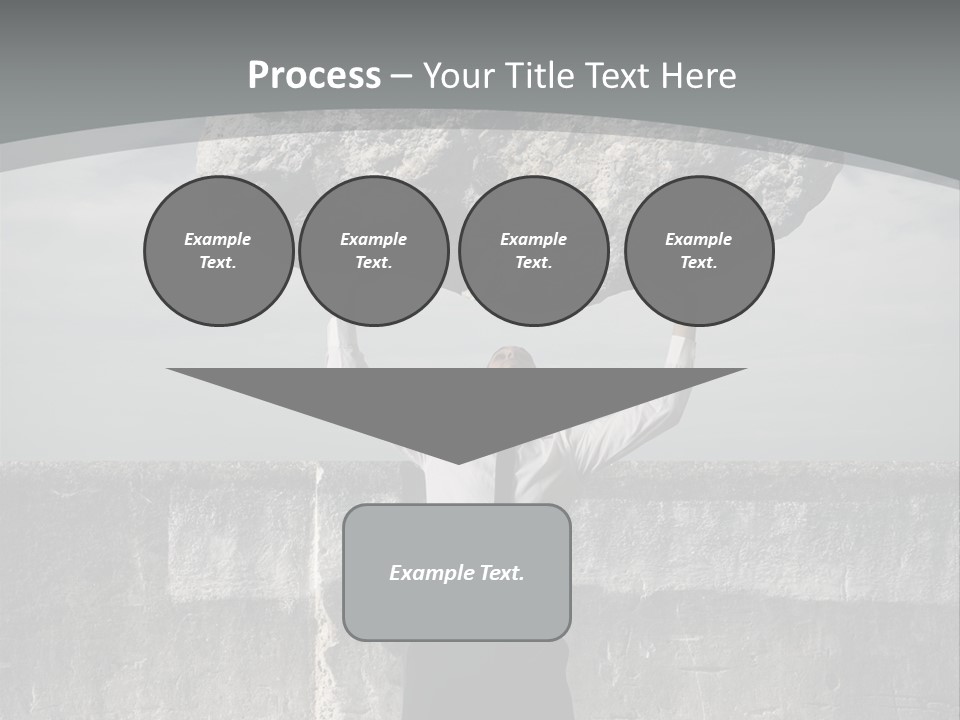 Process – Your Title Text Here

Example Text.

Example Text.

Example Text.

Example Text.

Example Text.